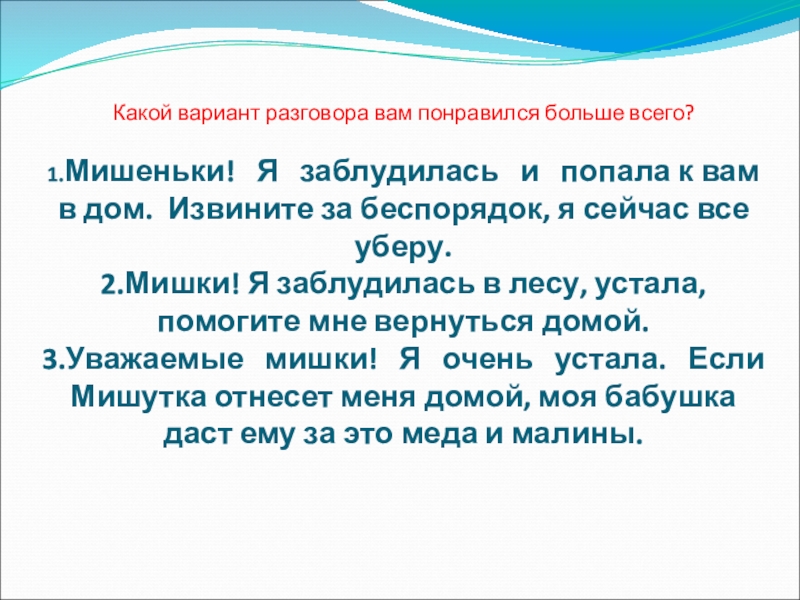 Какой вариант разговора вам понравился больше всего?

1.Мишеньки! Я заблудилась и попала к вам в дом. Извините за беспорядок, я сейчас все уберу.
2.Мишки! Я заблудилась в лесу, устала, помогите мне вернуться домой.
3.Уважаемые мишки! Я очень устала. Если Мишутка отнесет меня домой, моя бабушка даст ему за это меда и малины.